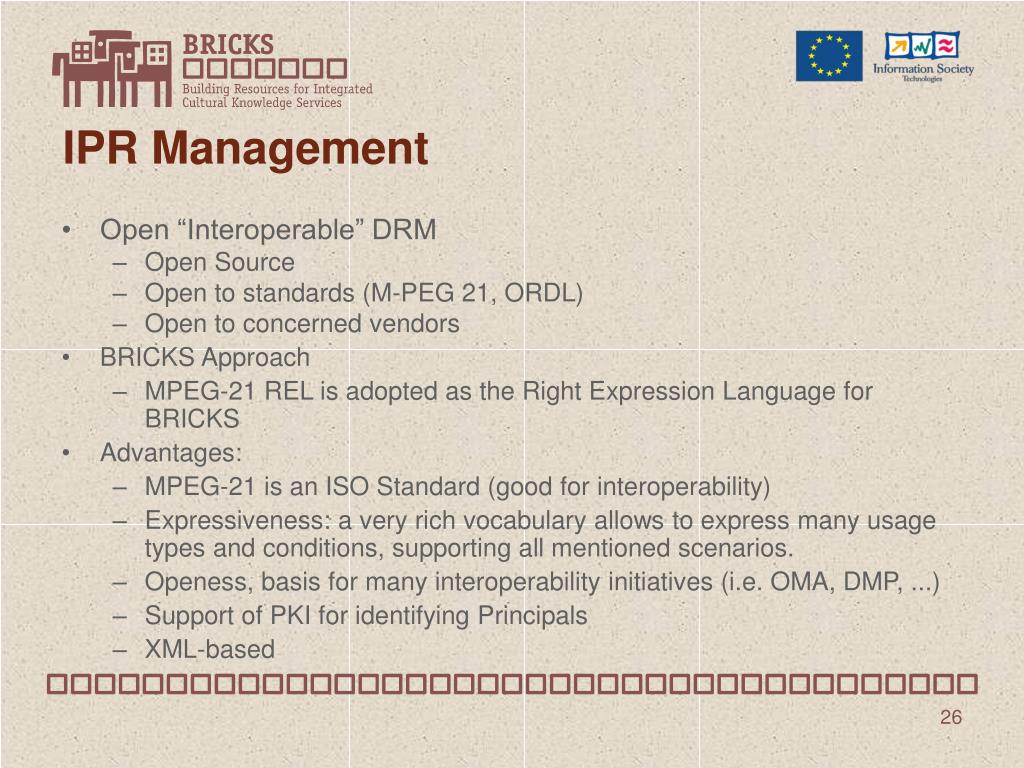 BRICKS
Building Resources for Integrated Cultural Knowledge Services

Information Society Technologies

IPR Management

• Open “Interoperable” DRM
– Open Source
– Open to standards (M-PEG 21, ORDL)
– Open to concerned vendors
• BRICKS Approach
– MPEG-21 REL is adopted as the Right Expression Language for BRICKS
• Advantages:
– MPEG-21 is an ISO Standard (good for interoperability)
– Expressiveness: a very rich vocabulary allows to express many usage types and conditions, supporting all mentioned scenarios.
– Openess, basis for many interoperability initiatives (i.e. OMA, DMP, ...)
– Support of PKI for identifying Principals
– XML-based

26